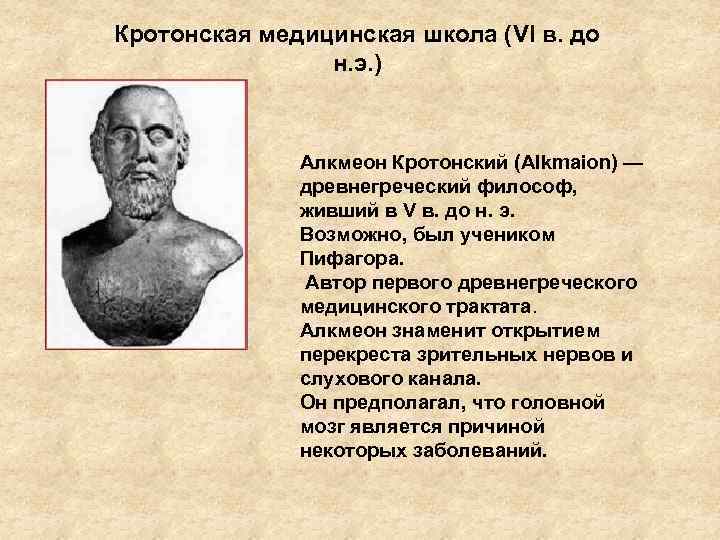 Кротонская медицинская школа (VI в. до н.э.)

Алкмеон Кротонский (Alkmaion) — древнегреческий философ, живший в V в. до н. э.
Возможно, был учеником Пифагора.
Автор первого древнегреческого медицинского трактата.
Алкмеон знаменит открытием перекреста зрительных нервов и слухового канала.
Он предполагал, что головной мозг является причиной некоторых заболеваний.